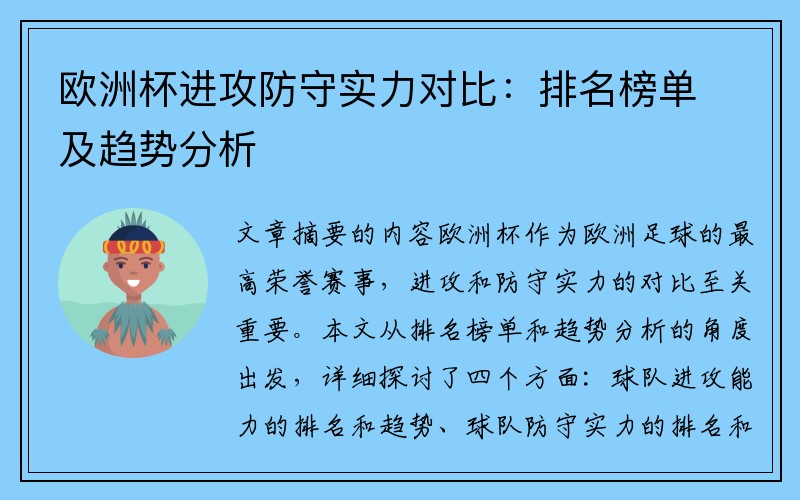 欧洲杯进攻防守实力对比：排名榜单及趋势分析

文章摘要的内容欧洲杯作为欧洲足球的最高荣誉赛事，进攻和防守实力的对比至关重要。本文从排名榜单和趋势分析的角度出发，详细探讨了四个方面：球队进攻能力的排名和趋势、球队防守实力的排名和